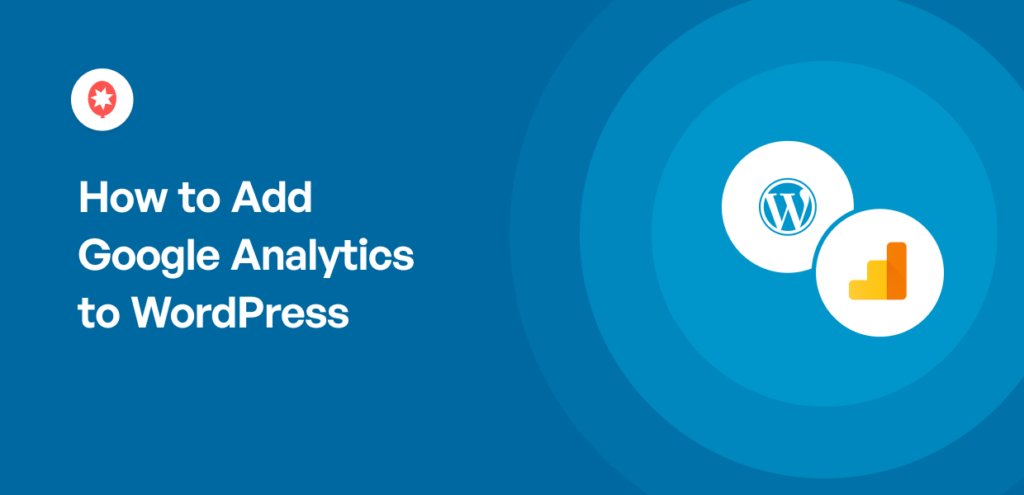 How to Add Google Analytics to WordPress